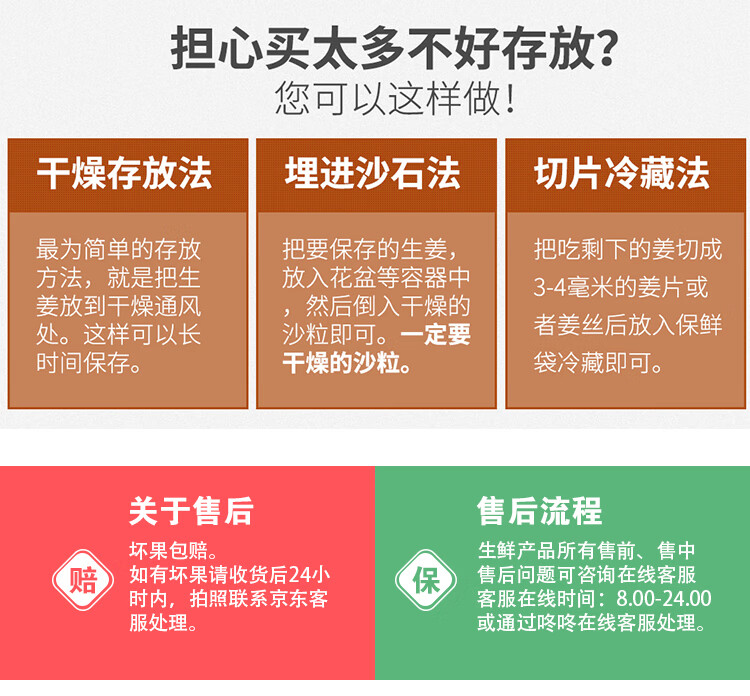 担心买太多不好存放？
您可以这样做！

干燥存放法

最为简单的存放方法，就是把生姜放到干燥通风处。这样可以长时间保存。

埋进沙石法

把要保存的生姜，放入花盆等容器中，然后倒入干燥的沙粒即可。一定要干燥的沙粒。

切片冷藏法

把吃剩下的姜切成3-4毫米的姜片或者姜丝后放入保鲜袋冷藏即可。

关于售后

赔

坏果包赔。
如有坏果请收货后24小时内，拍照联系京东客服处理。

售后流程

保

生鲜产品所有售前、售中售后问题可咨询在线客服
客服在线时间：8.00-24.00
或通过咚咚在线客服处理。